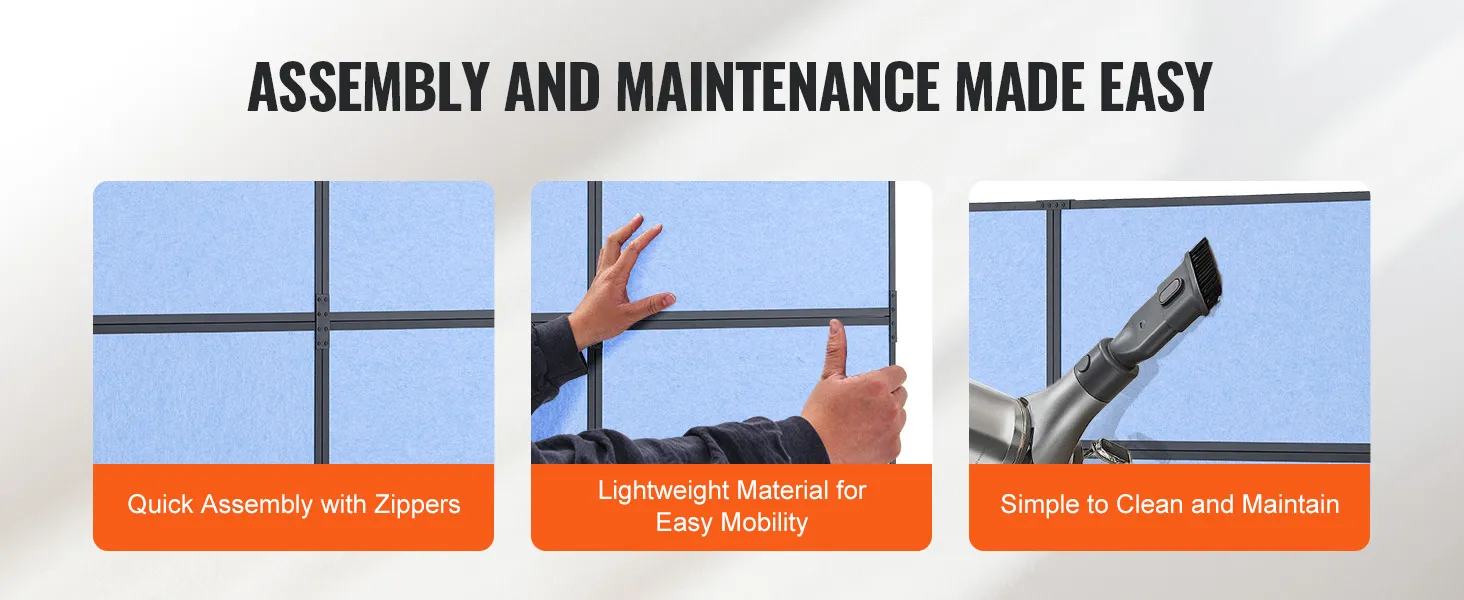 ASSEMBLY AND MAINTENANCE MADE EASY

Quick Assembly with Zippers

Lightweight Material for Easy Mobility

Simple to Clean and Maintain